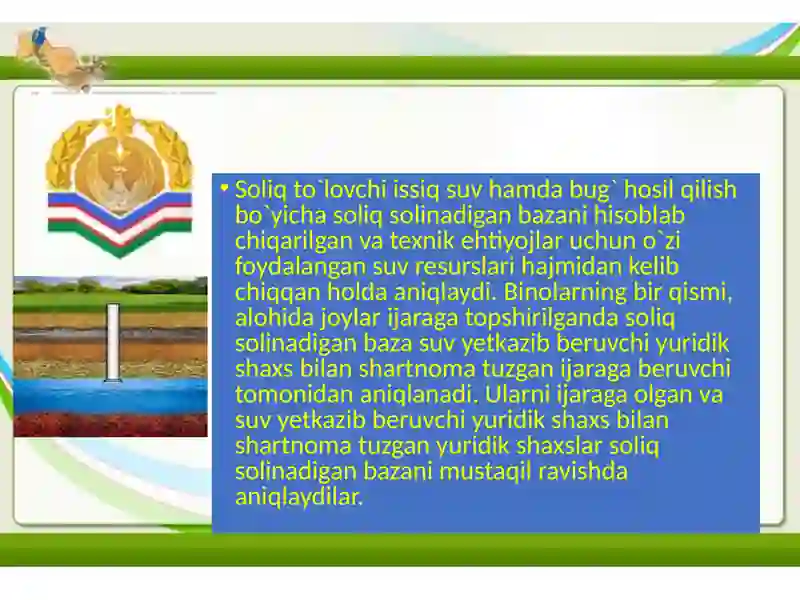 • Soliq to`lovchi issiq suv hamda bug` hosil qilish bo`yicha soliq solinadigan bazani hisoblab chiqarilgan va texnik ehtiyojlar uchun o`zi foydalangan suv resurslari hajmidan kelib chiqqan holda aniqlaydi. Binolarning bir qismi, alohida joylar ijaraga topshirilganda soliq solinadigan baza suv yetkazib beruvchi yuridik shaxs bilan shartnoma tuzgan ijaraga beruvchi tomonidan aniqlanadi. Ularni ijaraga olgan va suv yetkazib beruvchi yuridik shaxs bilan shartnoma tuzgan yuridik shaxslar soliq solinadigan bazani mustaqil ravishda aniqlaydilar.